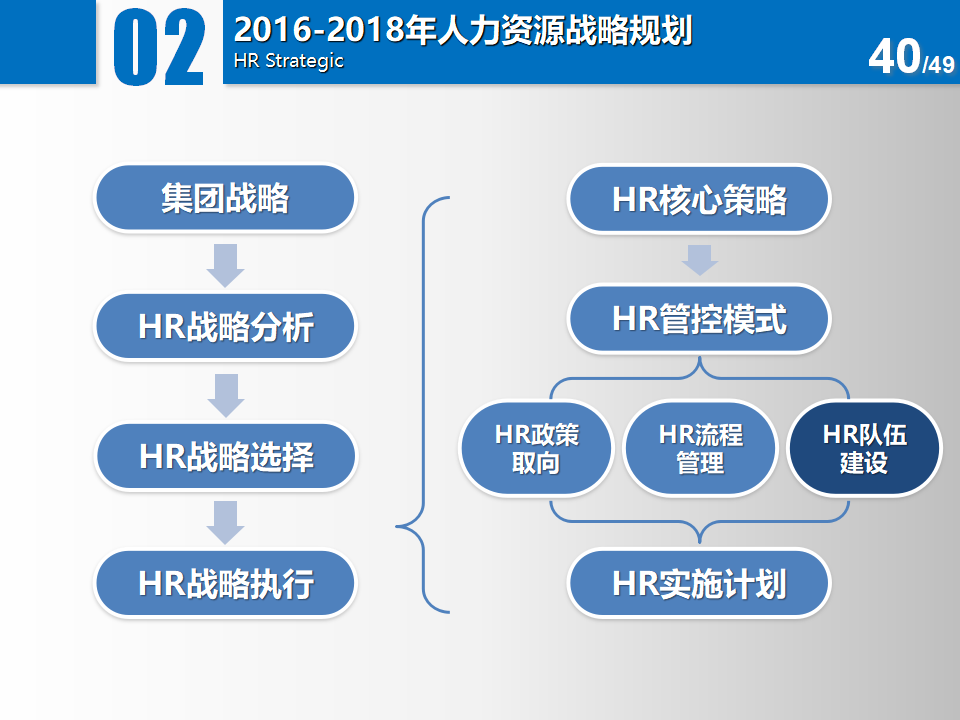 02
2016-2018年人力资源战略规划
HR Strategic
40/49

集团战略

HR战略分析

HR战略选择

HR战略执行

HR核心策略

HR管控模式

HR政策取向

HR流程管理

HR队伍建设

HR实施计划